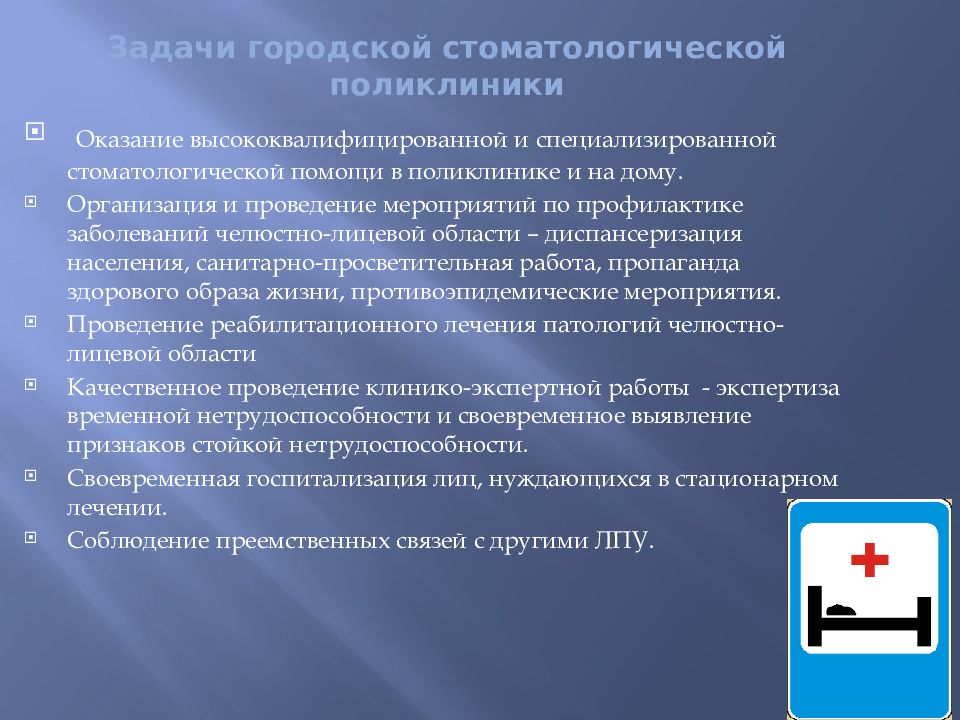 Задачи городской стоматологической поликлиники

Оказание высококвалифицированной и специализированной стоматологической помощи в поликлинике и на дому.

Организация и проведение мероприятий по профилактике заболеваний челюстно-лицевой области – диспансеризация населения, санитарно-просветительная работа, пропаганда здорового образа жизни, противоэпидемические мероприятия.

Проведение реабилитационного лечения патологий челюстно-лицевой области

Качественное проведение клинико-экспертной работы - экспертиза временной нетрудоспособности и своевременное выявление признаков стойкой нетрудоспособности.

Своевременная госпитализация лиц, нуждающихся в стационарном лечении.

Соблюдение преемственных связей с другими ЛПУ.